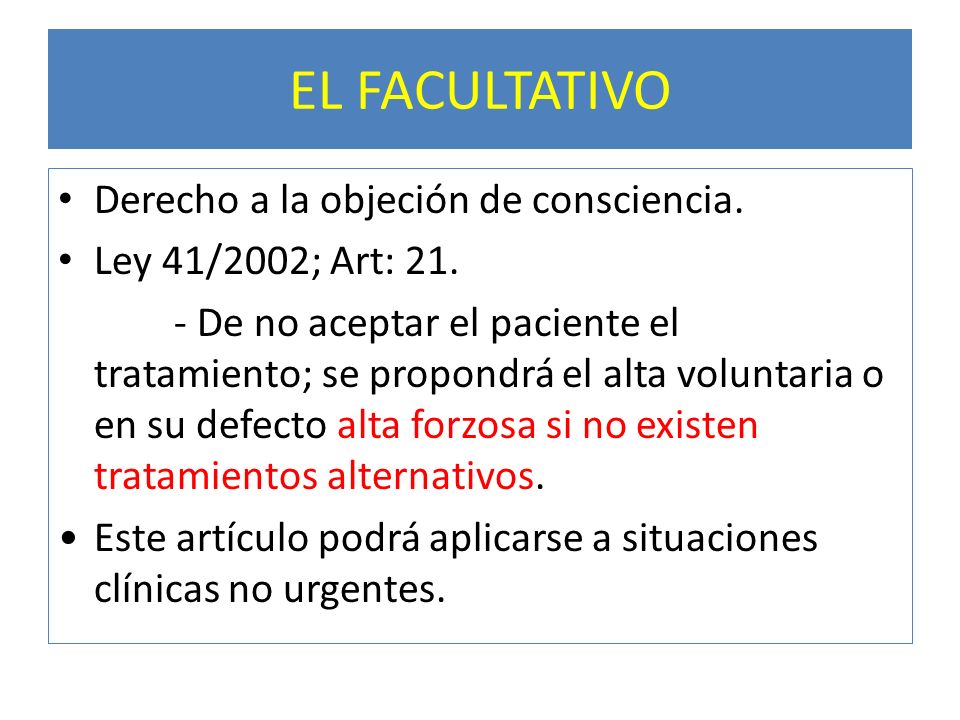 EL FACULTATIVO

• Derecho a la objeción de consciencia.
• Ley 41/2002; Art: 21.
- De no aceptar el paciente el tratamiento; se propondrá el alta voluntaria o en su defecto alta forzosa si no existen tratamientos alternativos.
• Este artículo podrá aplicarse a situaciones clínicas no urgentes.